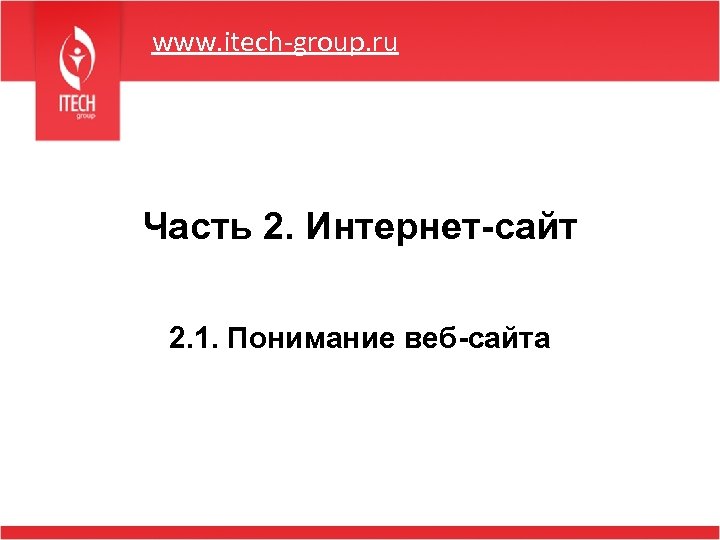 ITECH
group

www.itech-group.ru

Часть 2. Интернет-сайт

2.1. Понимание веб-сайта